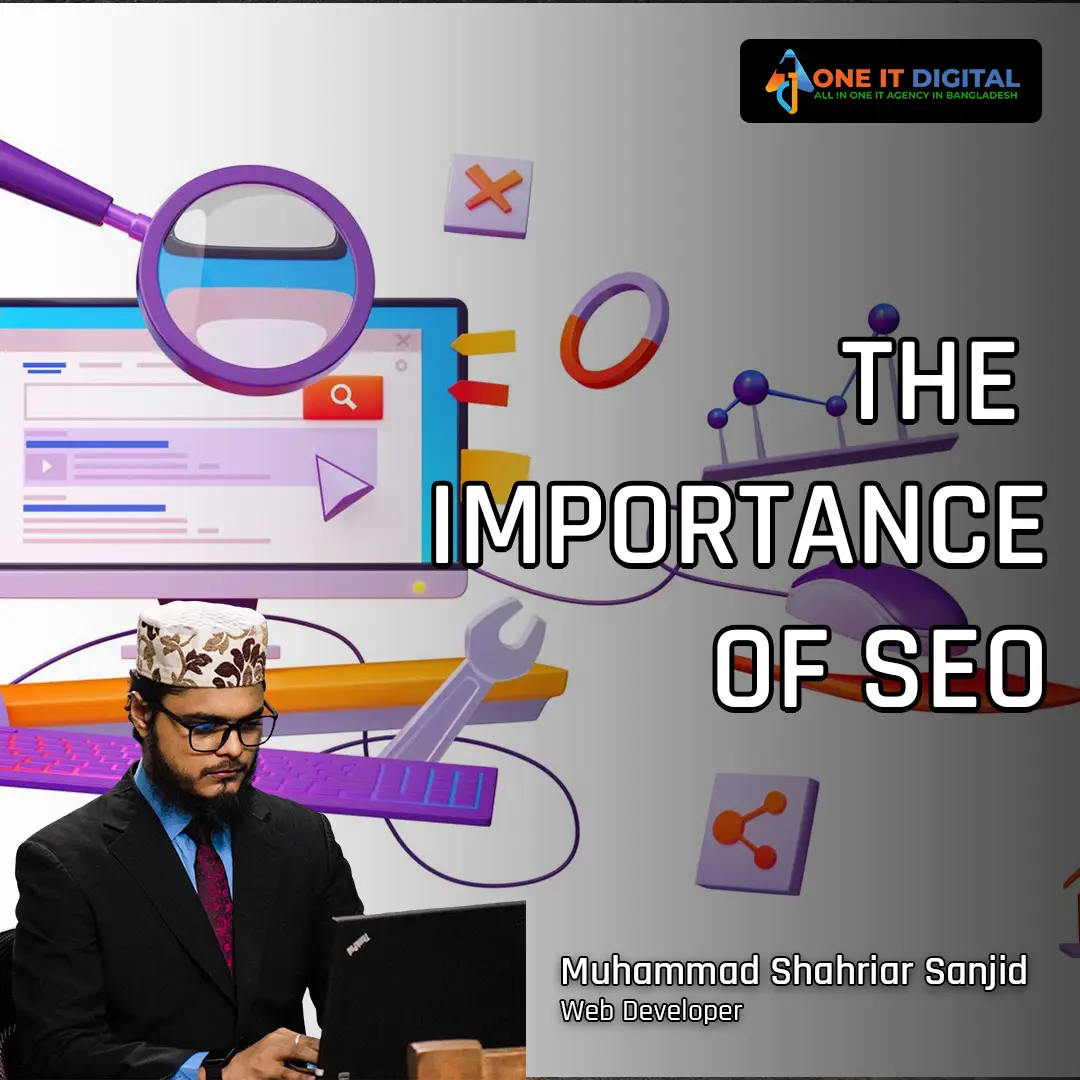 ONE IT DIGITAL
ALL IN ONE IT AGENCY IN BANGLADESH

THE IMPORTANCE OF SEO

Muhammad Shahriar Sanjid
Web Developer